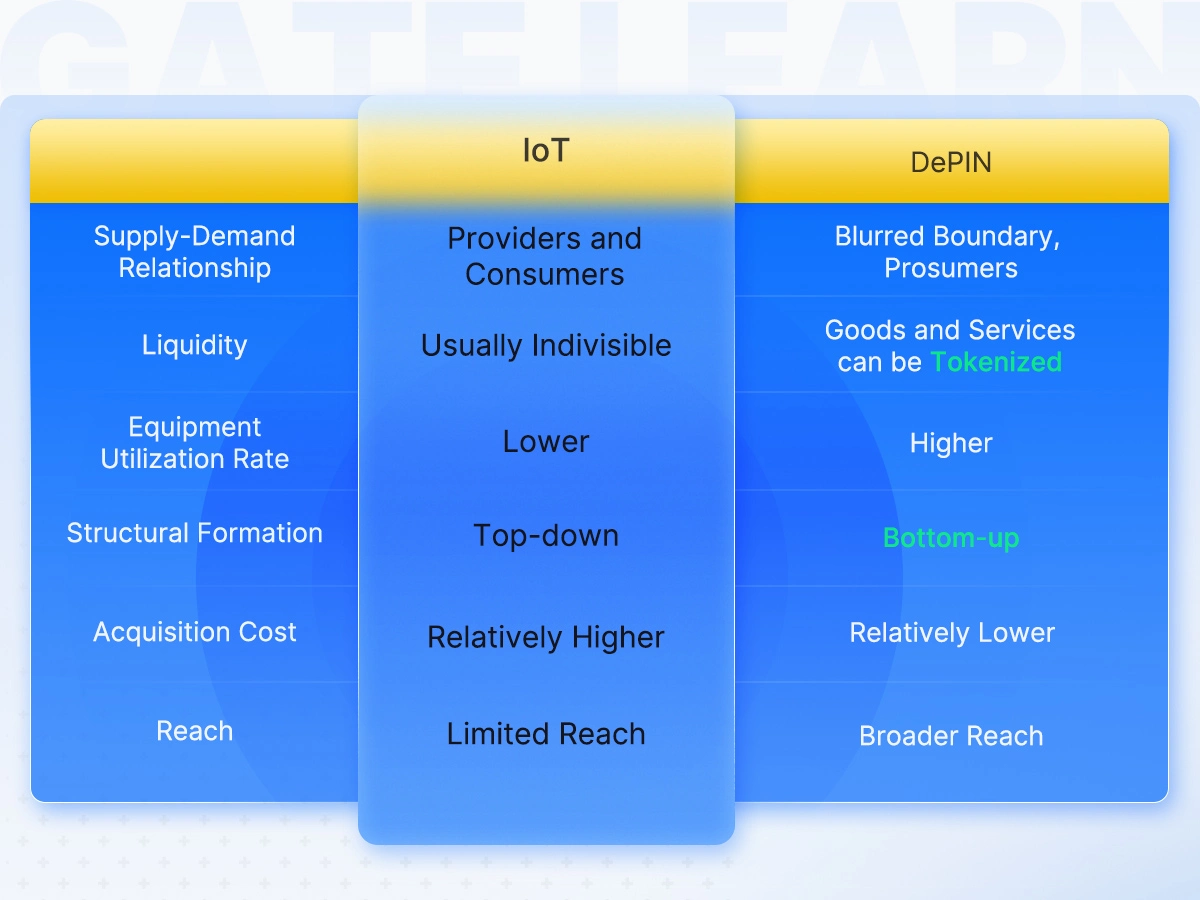 GATE LEARN

| | IoT | DePIN |
|---|---|---|
| Supply-Demand Relationship | Providers and Consumers | Blurred Boundary, Prosumers |
| Liquidity | Usually Indivisible | Goods and Services can be Tokenized |
| Equipment Utilization Rate | Lower | Higher |
| Structural Formation | Top-down | Bottom-up |
| Acquisition Cost | Relatively Higher | Relatively Lower |
| Reach | Limited Reach | Broader Reach |